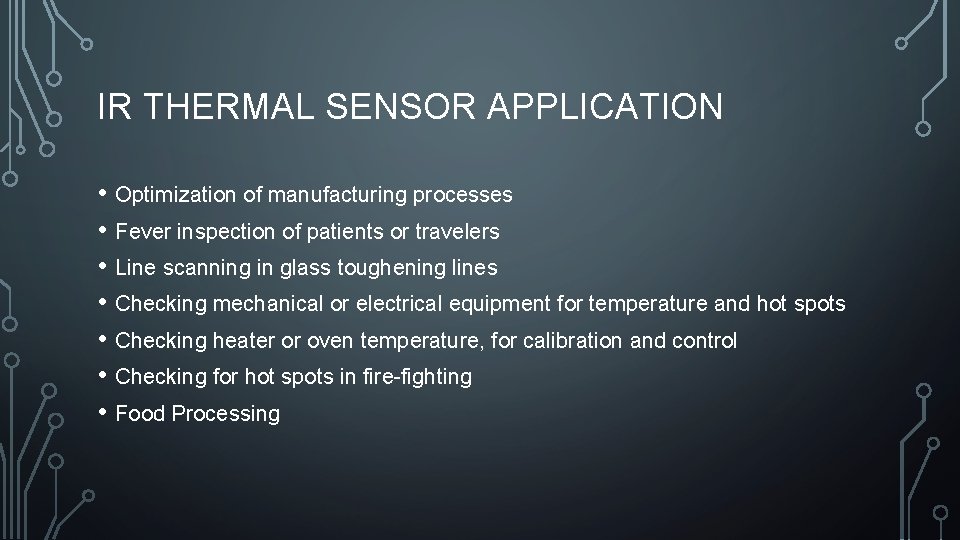 IR THERMAL SENSOR APPLICATION

• Optimization of manufacturing processes
• Fever inspection of patients or travelers
• Line scanning in glass toughening lines
• Checking mechanical or electrical equipment for temperature and hot spots
• Checking heater or oven temperature, for calibration and control
• Checking for hot spots in fire-fighting
• Food Processing